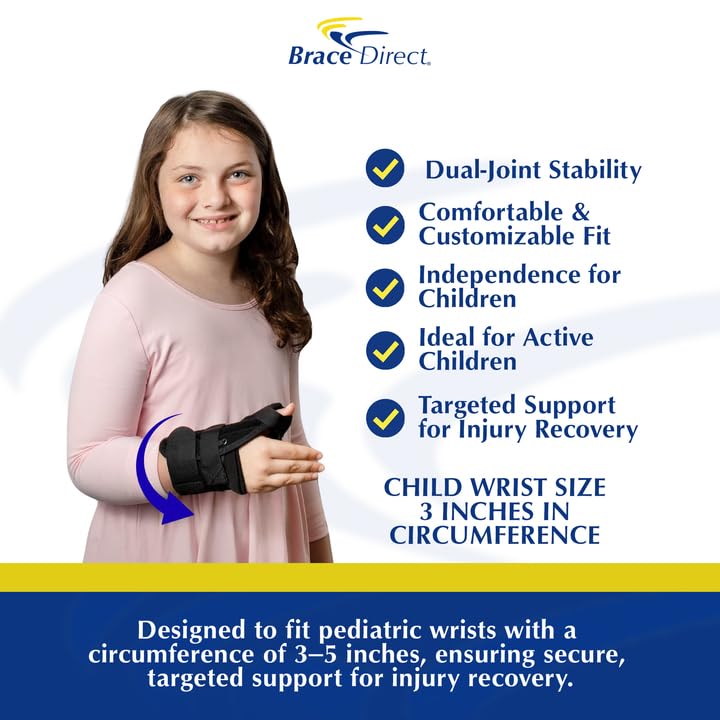 Brace Direct.

Dual-Joint Stability

Comfortable & Customizable Fit

Independence for Children

Ideal for Active Children

Targeted Support for Injury Recovery

CHILD WRIST SIZE 3 INCHES IN CIRCUMFERENCE

Designed to fit pediatric wrists with a circumference of 3–5 inches, ensuring secure, targeted support for injury recovery.